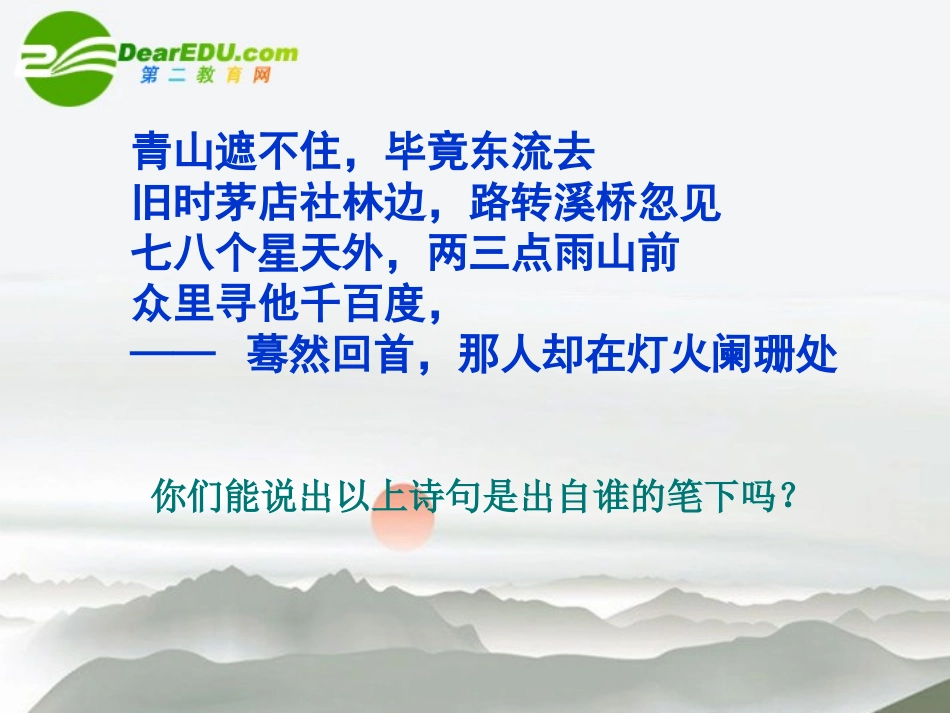 DearEDU.com
第二教育网

青山遮不住，毕竟东流去
旧时茅店社林边，路转溪桥忽见
七八个星天外，两三点雨山前
众里寻他千百度，
—— 蓦然回首，那人却在灯火阑珊处

你们能说出以上诗句是出自谁的笔下吗？